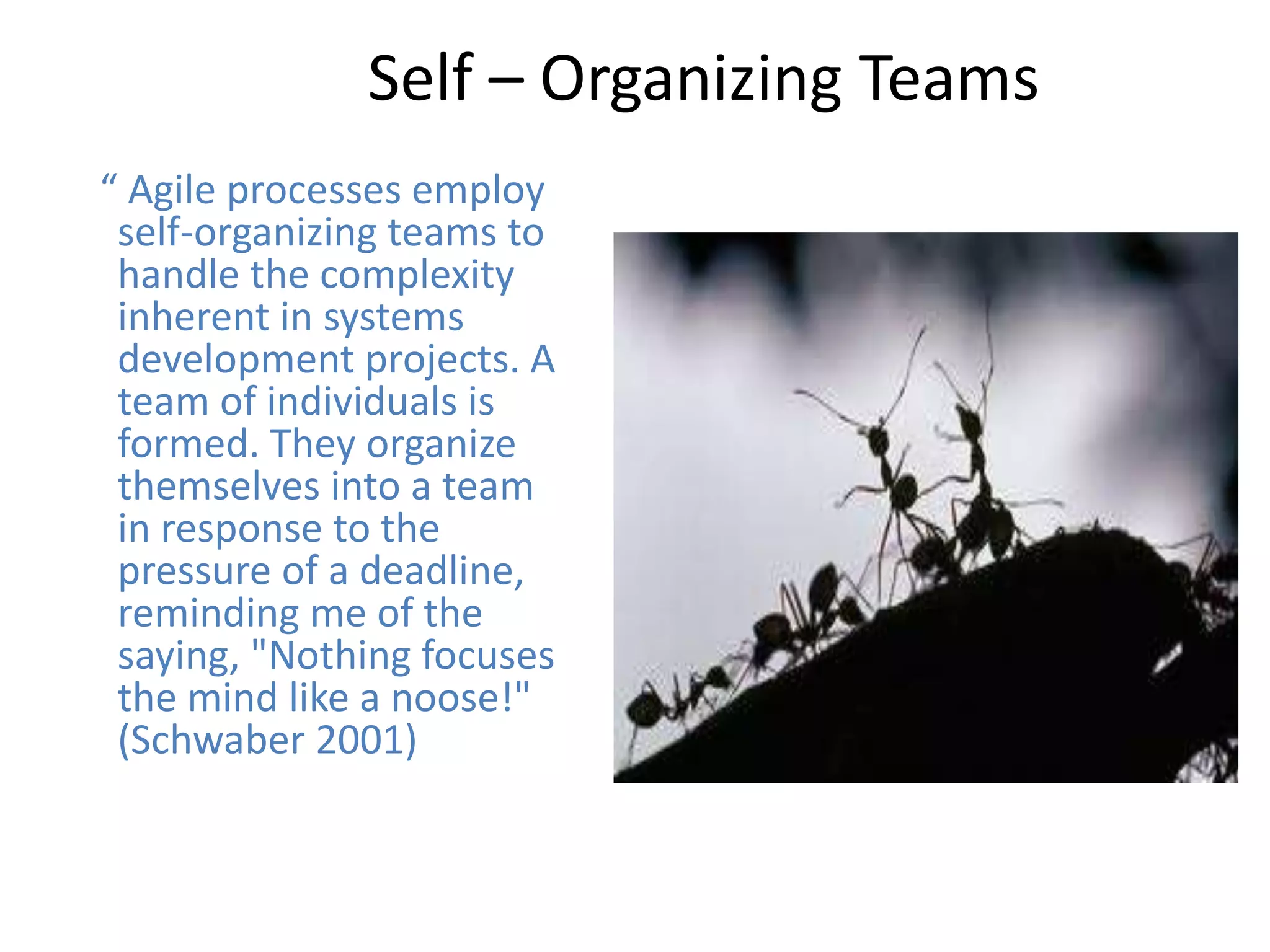 Self – Organizing Teams

“ Agile processes employ self-organizing teams to handle the complexity inherent in systems development projects. A team of individuals is formed. They organize themselves into a team in response to the pressure of a deadline, reminding me of the saying, "Nothing focuses the mind like a noose!" (Schwaber 2001)